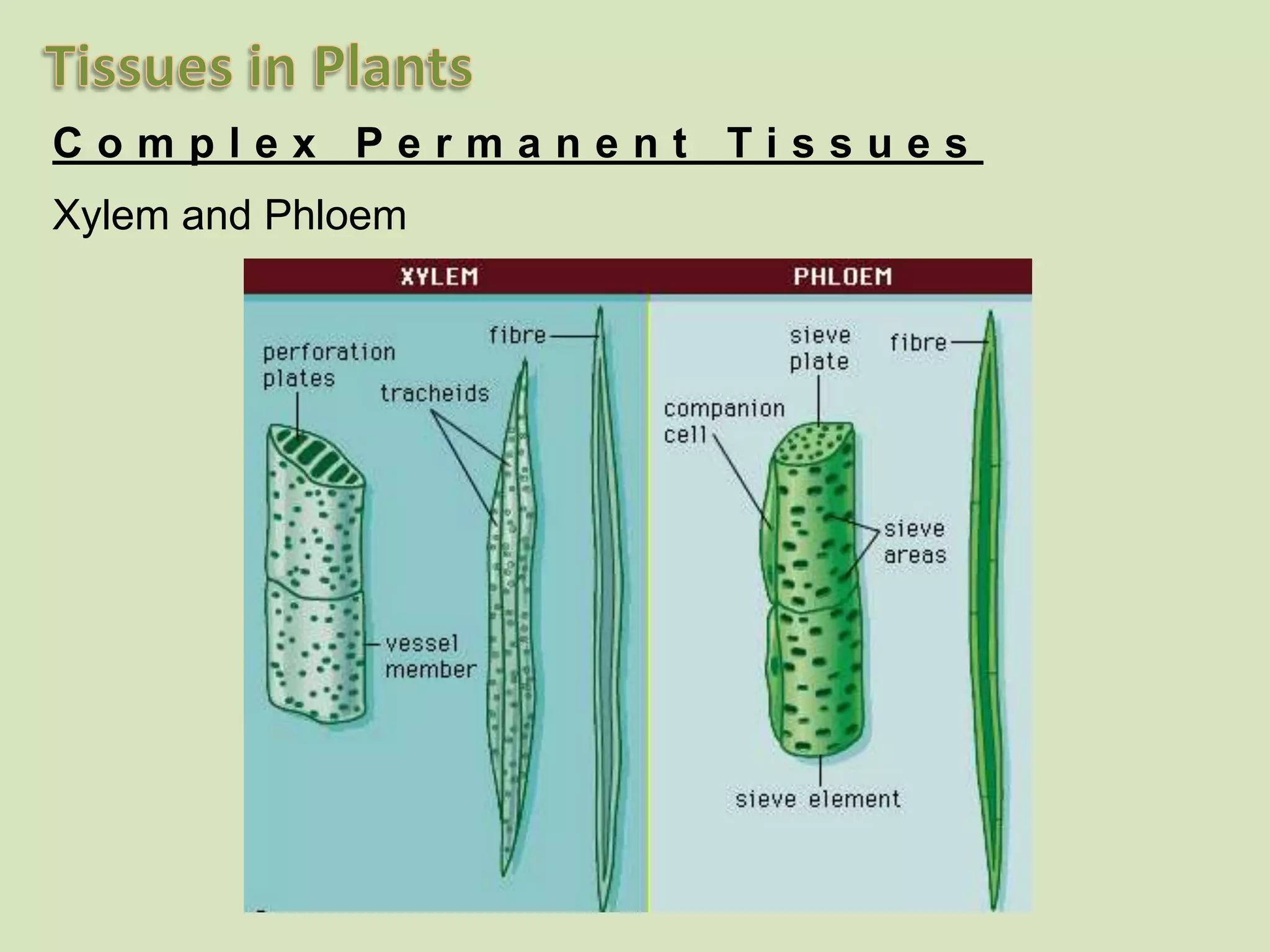 Tissues in Plants

Complex Permanent Tissues

Xylem and Phloem

XYLEM

PHLOEM

perforation plates

fibre

tracheids

vessel member

sieve plate

fibre

companion cell

sieve areas

sieve element